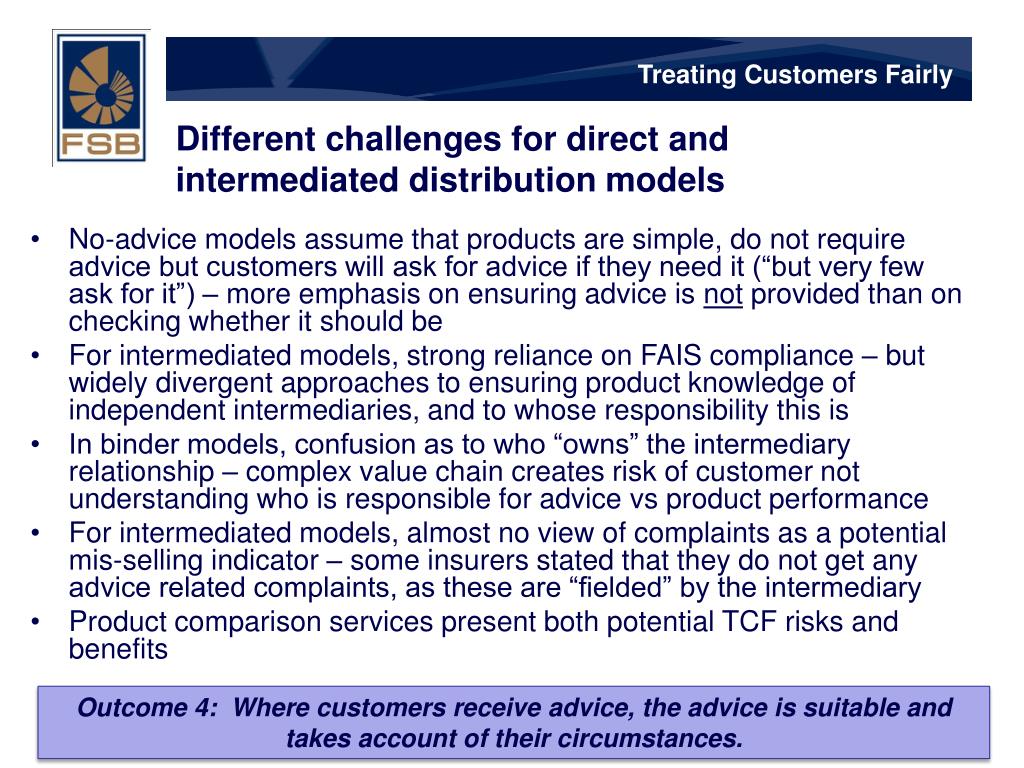 FSB

Treating Customers Fairly

Different challenges for direct and intermediated distribution models

• No-advice models assume that products are simple, do not require advice but customers will ask for advice if they need it (“but very few ask for it”) – more emphasis on ensuring advice is not provided than on checking whether it should be
• For intermediated models, strong reliance on FAIS compliance – but widely divergent approaches to ensuring product knowledge of independent intermediaries, and to whose responsibility this is
• In binder models, confusion as to who “owns” the intermediary relationship – complex value chain creates risk of customer not understanding who is responsible for advice vs product performance
• For intermediated models, almost no view of complaints as a potential mis-selling indicator – some insurers stated that they do not get any advice related complaints, as these are “fielded” by the intermediary
• Product comparison services present both potential TCF risks and benefits

Outcome 4: Where customers receive advice, the advice is suitable and takes account of their circumstances.